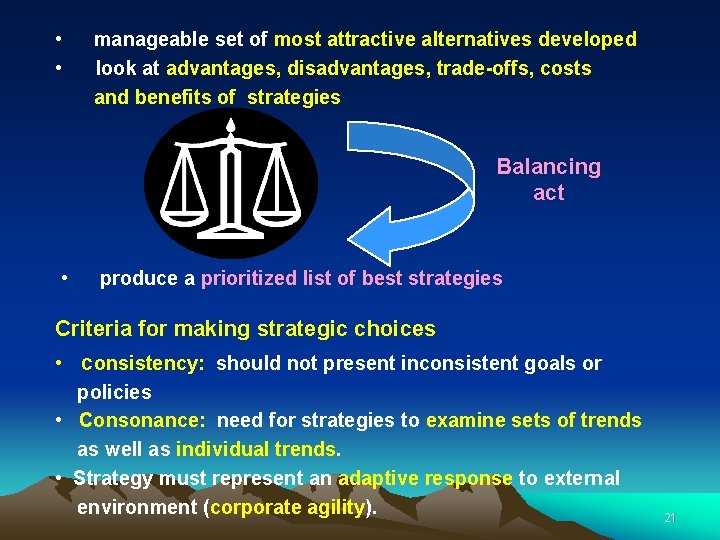 • manageable set of most attractive alternatives developed
• look at advantages, disadvantages, trade-offs, costs and benefits of strategies

Balancing act

• produce a prioritized list of best strategies

Criteria for making strategic choices

• consistency: should not present inconsistent goals or policies
• Consonance: need for strategies to examine sets of trends as well as individual trends.
• Strategy must represent an adaptive response to external environment (corporate agility).

21